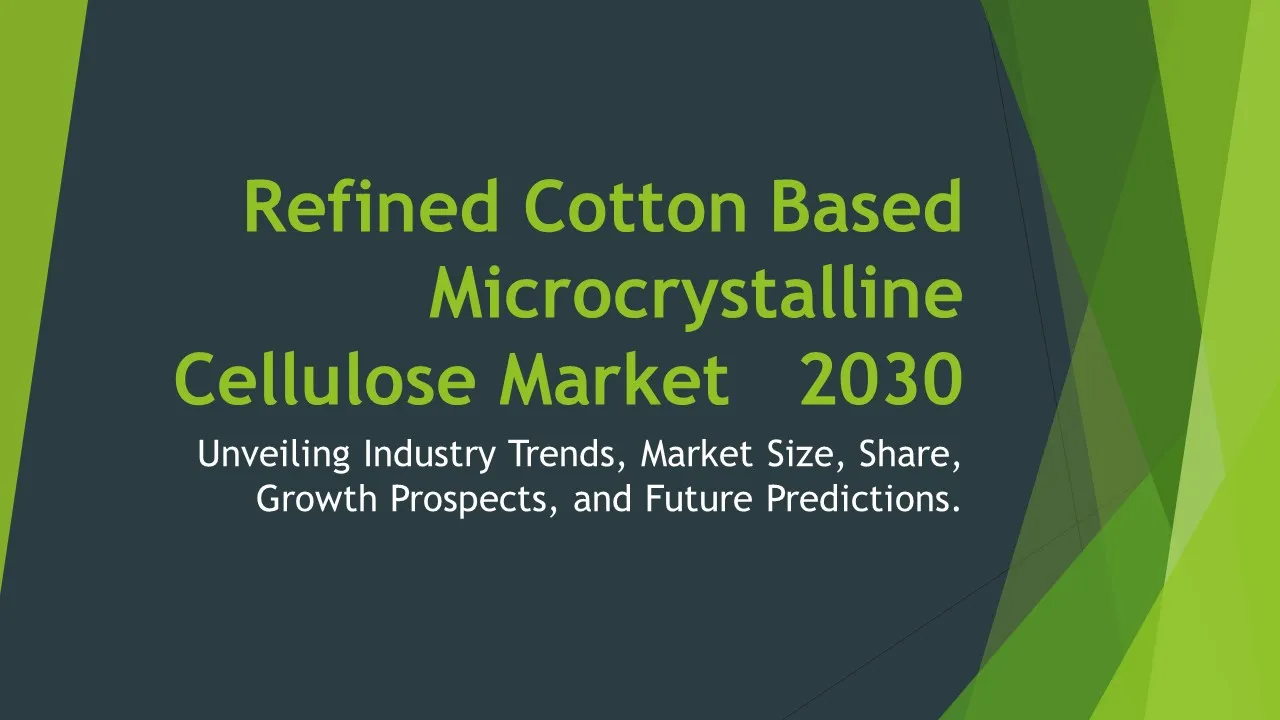 Refined Cotton Based Microcrystalline Cellulose Market 2030

Unveiling Industry Trends, Market Size, Share, Growth Prospects, and Future Predictions.